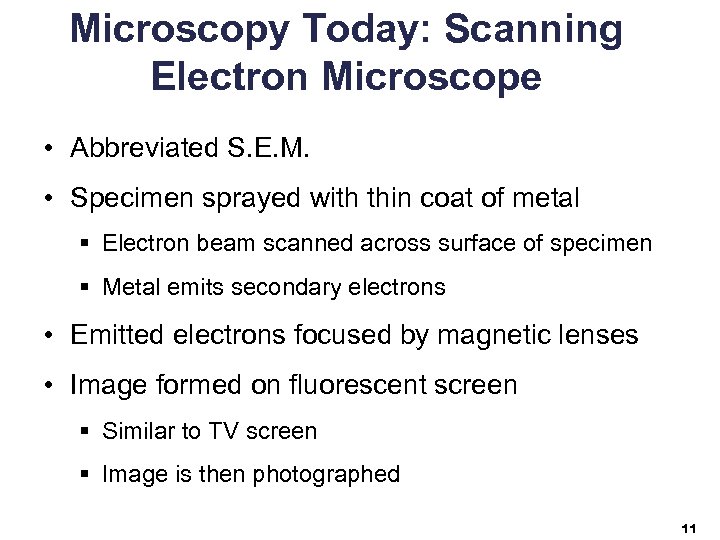 Microscopy Today: Scanning Electron Microscope

• Abbreviated S.E.M.
• Specimen sprayed with thin coat of metal
  ▪ Electron beam scanned across surface of specimen
  ▪ Metal emits secondary electrons
• Emitted electrons focused by magnetic lenses
• Image formed on fluorescent screen
  ▪ Similar to TV screen
  ▪ Image is then photographed

11